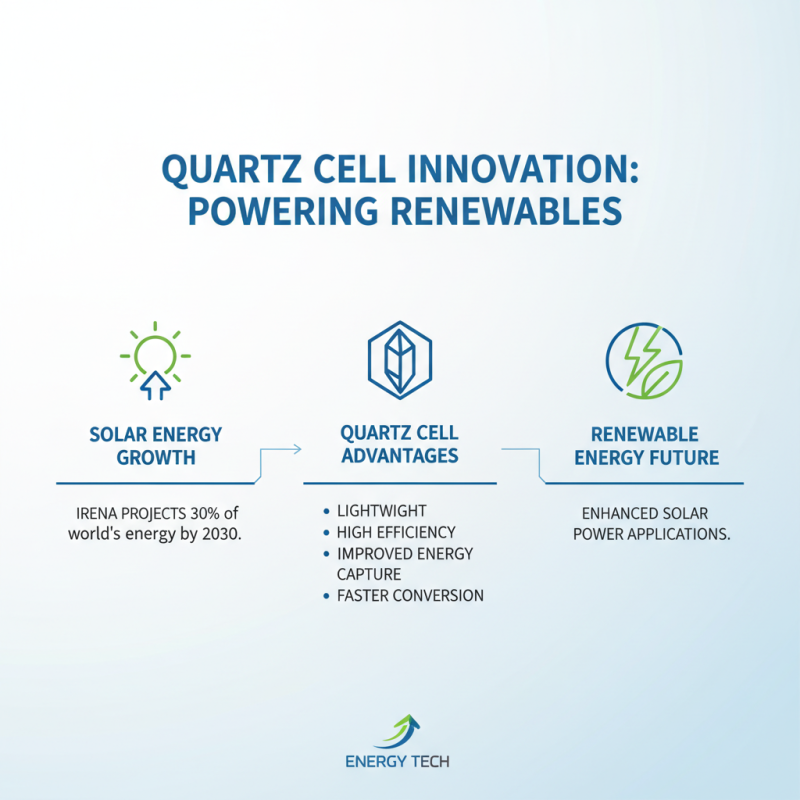 QUARTZ CELL INNOVATION: POWERING RENEWABLES

SOLAR ENERGY GROWTH

IRENA PROJECTS 30% of world's energy by 2030.

QUARTZ CELL ADVANTAGES

• LIGHTWIGHT
• HIGH EFFICIENCY
• IMPROVED ENERGY CAPTURE
• FASTER CONVERSION

RENEWABLE ENERGY FUTURE

ENHANCED SOLAR POWER APPLICATIONS.

ENERGY TECH